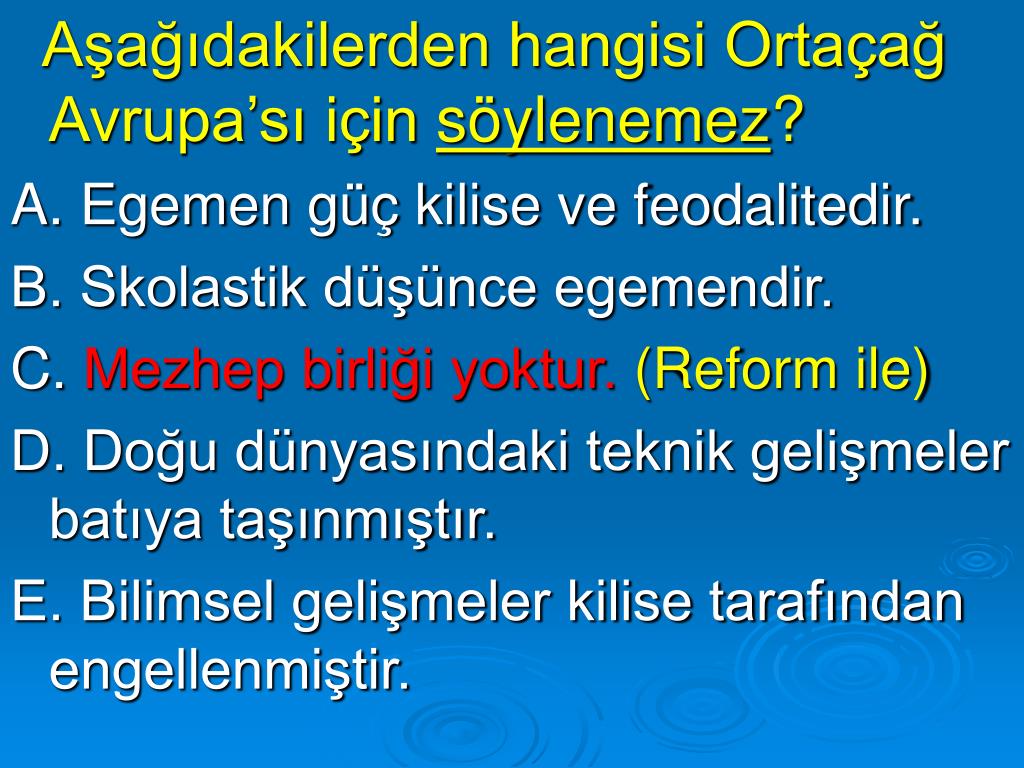 Aşağıdakilerden hangisi Ortaçağ Avrupa’sı için söylenemez?

A. Egemen güç kilise ve feodalitedir.

B. Skolastik düşünce egemendir.

C. Mezhep birliği yoktur. (Reform ile)

D. Doğu dünyasındaki teknik gelişmeler batıya taşınmıştır.

E. Bilimsel gelişmeler kilise tarafından engellenmiştir.